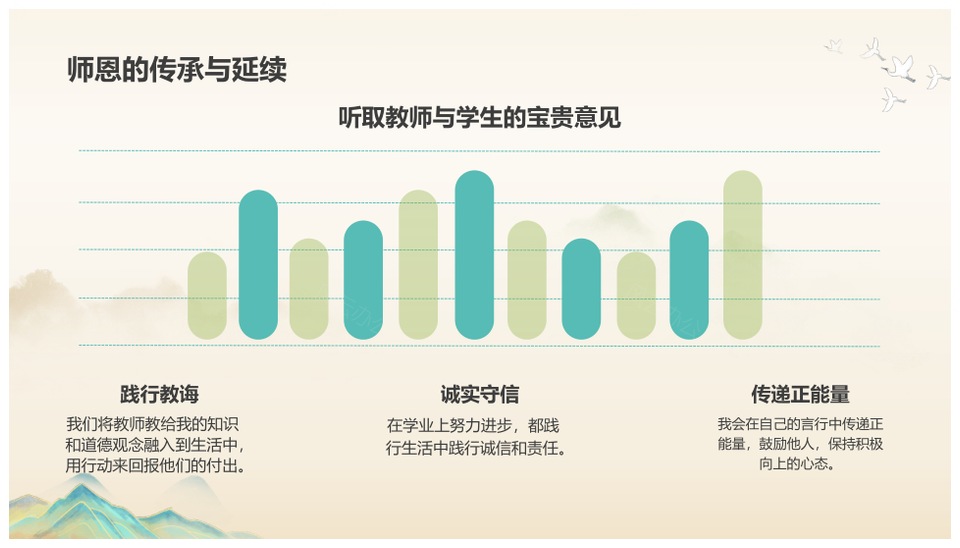 师恩的传承与延续

听取教师与学生的宝贵意见

践行教诲

我们将教师教给我的知识和道德观念融入到生活中，用行动来回报他们的付出。

诚实守信

在学业上努力进步，都践行生活中践行诚信和责任。

传递正能量

我会在自己的言行中传递正能量，鼓励他人，保持积极向上的心态。